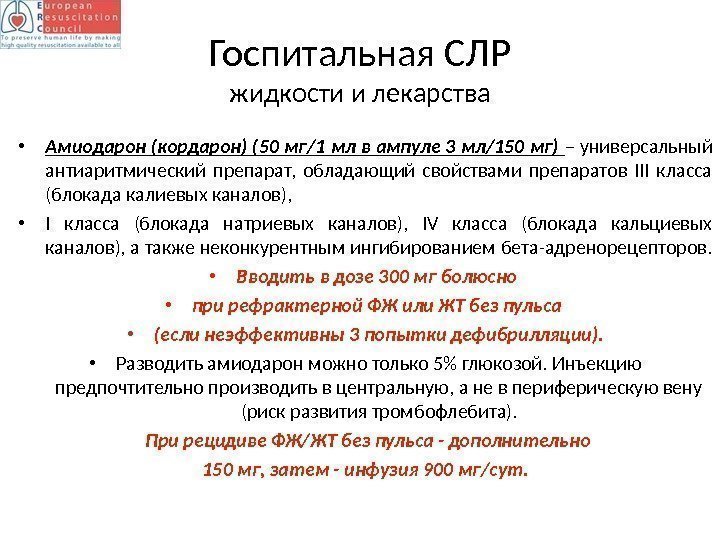 European Resuscitation Council
To preserve human life by making high quality resuscitation available to all

Госпитальная СЛР
жидкости и лекарства

• Амиодарон (кордарон) (50 мг/1 мл в ампуле 3 мл/150 мг) – универсальный антиаритмический препарат, обладающий свойствами препаратов III класса (блокада калиевых каналов),

• I класса (блокада натриевых каналов), IV класса (блокада кальциевых каналов), а также неконкурентным ингибированием бета-адренорецепторов.

• Вводить в дозе 300 мг болюсно

• при рефрактерной ФЖ или ЖТ без пульса

• (если неэффективны 3 попытки дефибрилляции).

• Разводить амиодарон можно только 5% глюкозой. Инъекцию предпочтительно производить в центральную, а не в периферическую вену (риск развития тромбофлебита).

При рецидиве ФЖ/ЖТ без пульса - дополнительно 150 мг, затем - инфузия 900 мг/сут.